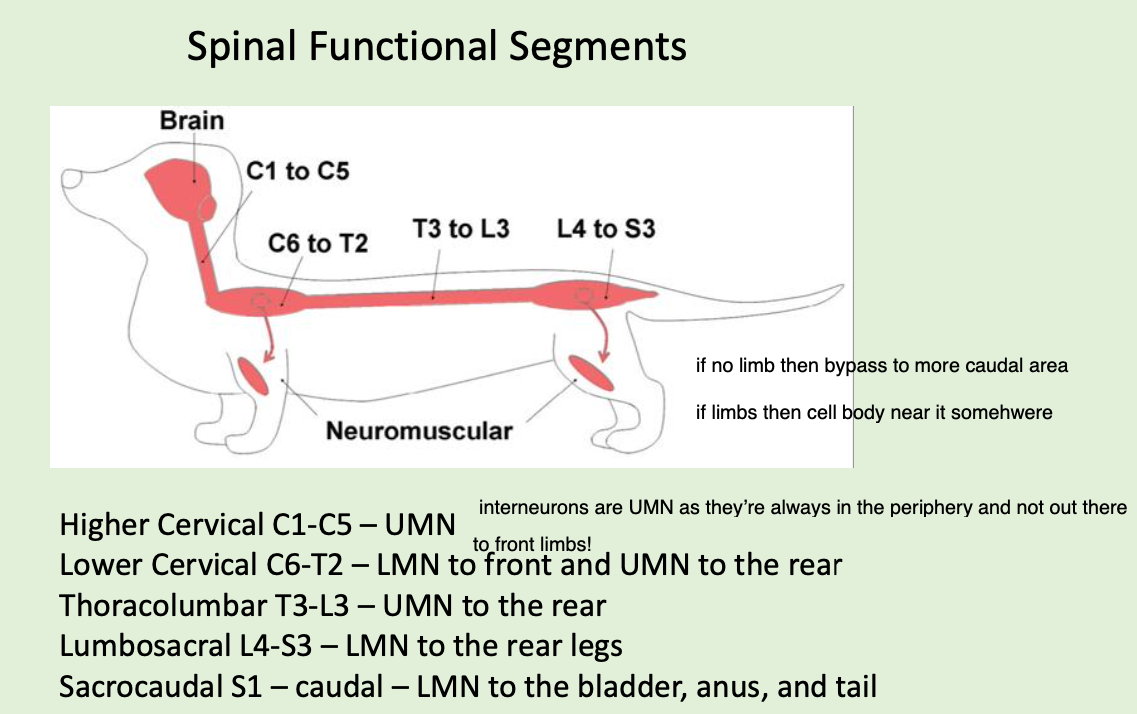 Spinal Functional Segments

Brain

C1 to C5

C6 to T2

T3 to L3

L4 to S3

Neuromuscular

if no limb then bypass to more caudal area

if limbs then cell body near it somehwere

interneurons are UMN as they're always in the periphery and not out there to front limbs!

Higher Cervical C1-C5 – UMN
Lower Cervical C6-T2 – LMN to front and UMN to the rear
Thoracolumbar T3-L3 – UMN to the rear
Lumbosacral L4-S3 – LMN to the rear legs
Sacrocaudal S1 – caudal – LMN to the bladder, anus, and tail